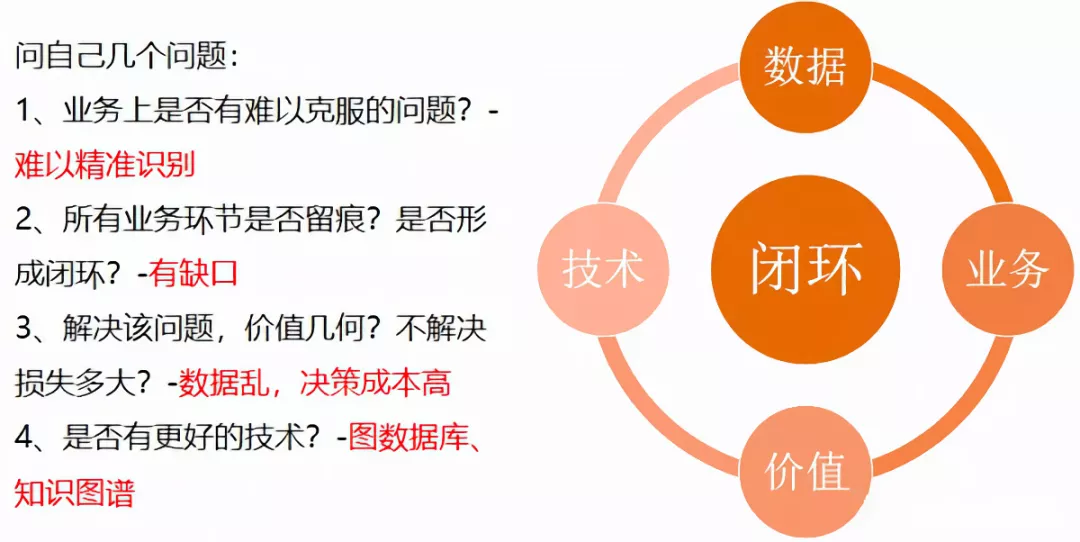 问自己几个问题：
1、业务上是否有难以克服的问题？-难以精准识别
2、所有业务环节是否留痕？是否形成闭环？-有缺口
3、解决该问题，价值几何？不解决损失多大？-数据乱，决策成本高
4、是否有更好的技术？-图数据库、知识图谱

数据
技术
闭环
业务
价值